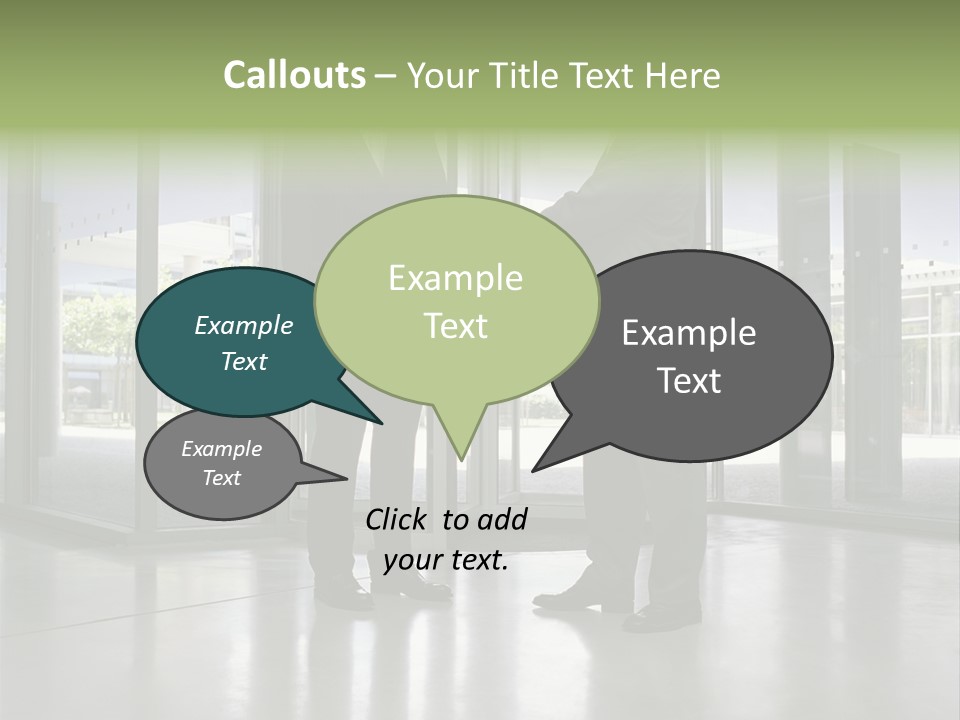 Callouts – Your Title Text Here

Example Text

Example Text

Example Text

Example Text

Click to add your text.